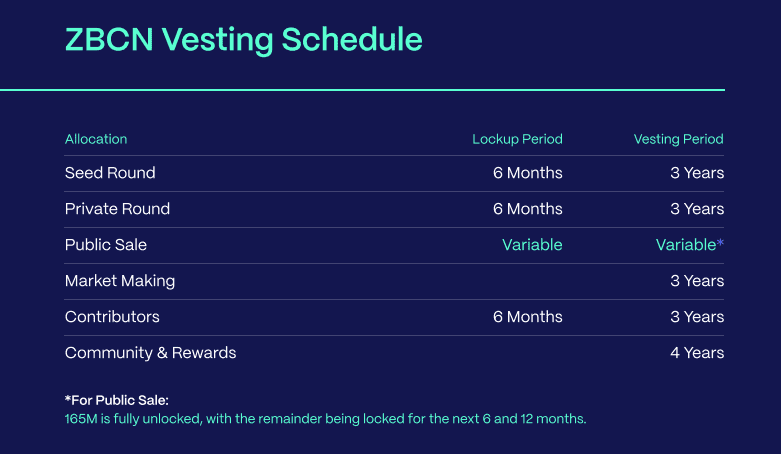 ZBCN Vesting Schedule

| Allocation | Lockup Period | Vesting Period |
|---|---|---|
| Seed Round | 6 Months | 3 Years |
| Private Round | 6 Months | 3 Years |
| Public Sale | Variable | Variable* |
| Market Making | | 3 Years |
| Contributors | 6 Months | 3 Years |
| Community & Rewards | | 4 Years |

*For Public Sale:
165M is fully unlocked, with the remainder being locked for the next 6 and 12 months.